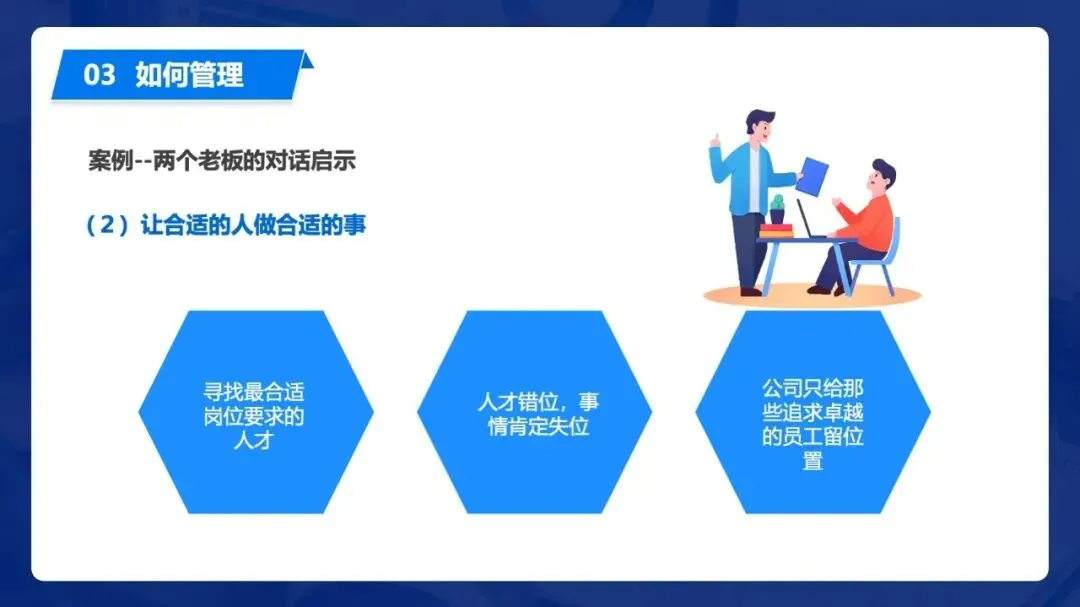 03 如何管理

案例--两个老板的对话启示

（2）让合适的人做合适的事

寻找最合适岗位要求的人才

人才错位，事情肯定失位

公司只给那些追求卓越的员工留位置